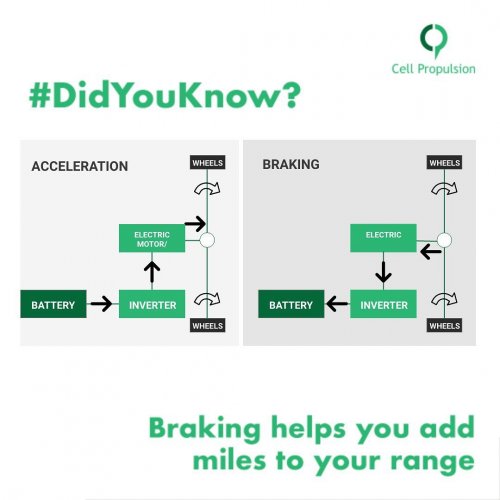 Cell Propulsion

#DidYouKnow?

ACCELERATION

WHEELS

ELECTRIC MOTOR/

BATTERY

INVERTER

WHEELS

BRAKING

WHEELS

ELECTRIC

BATTERY

INVERTER

WHEELS

Braking helps you add miles to your range